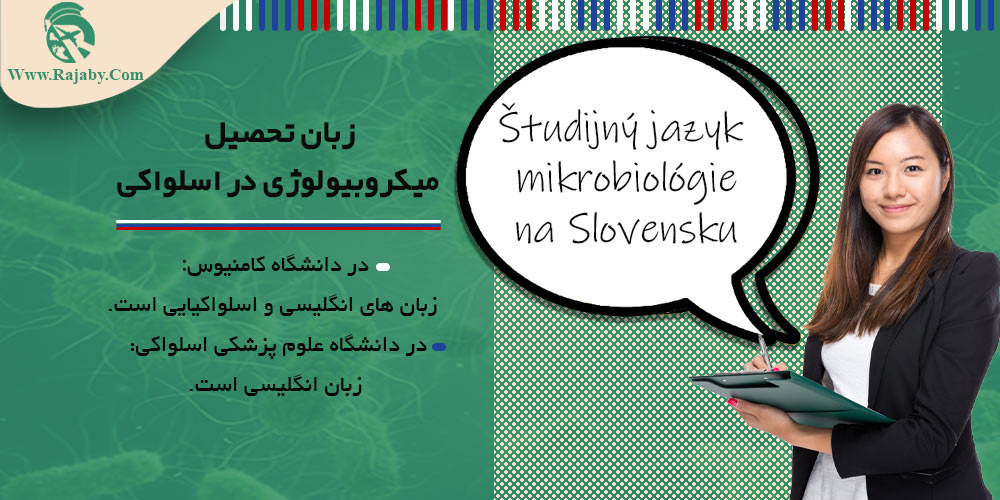 Www.Rajaby.Com

زبان تحصیل
میکروبیولوژی در اسلواکی

در دانشگاه کامنیوس:
زبان های انگلیسی و اسلواکیایی است.

در دانشگاه علوم پزشکی اسلواکی:
زبان انگلیسی است.

Študijný jazyk mikrobiológie na Slovensku